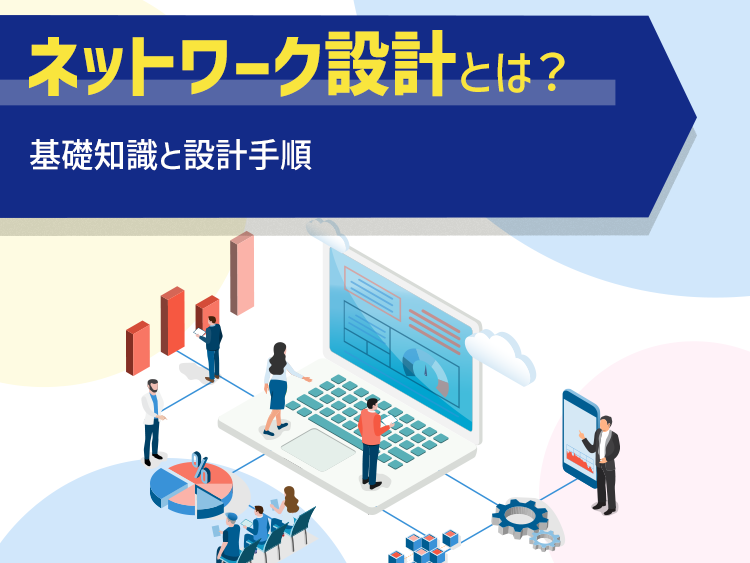 ネットワーク設計とは？

基礎知識と設計手順

%